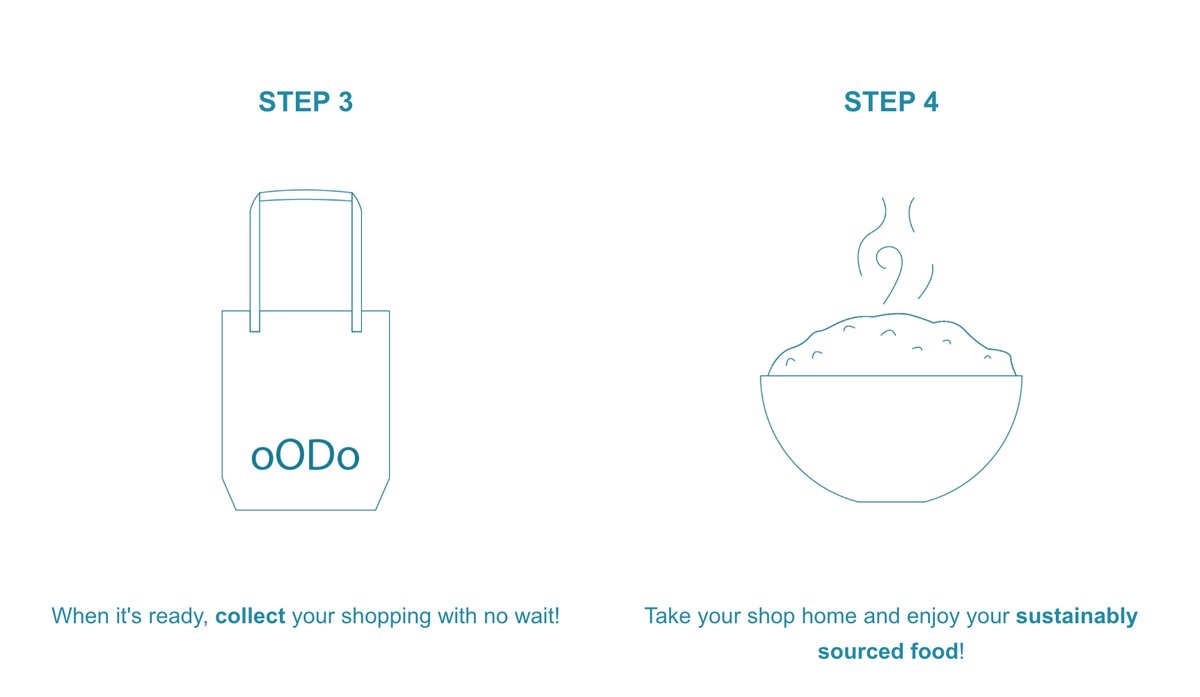 STEP 3

oODo

When it's ready, collect your shopping with no wait!

STEP 4

Take your shop home and enjoy your sustainably sourced food!